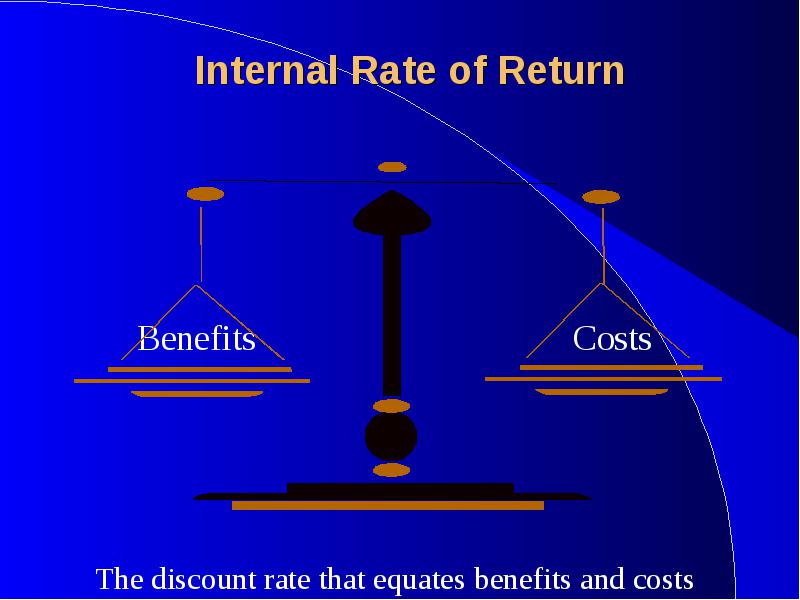 Internal Rate of Return

Benefits

Costs

The discount rate that equates benefits and costs